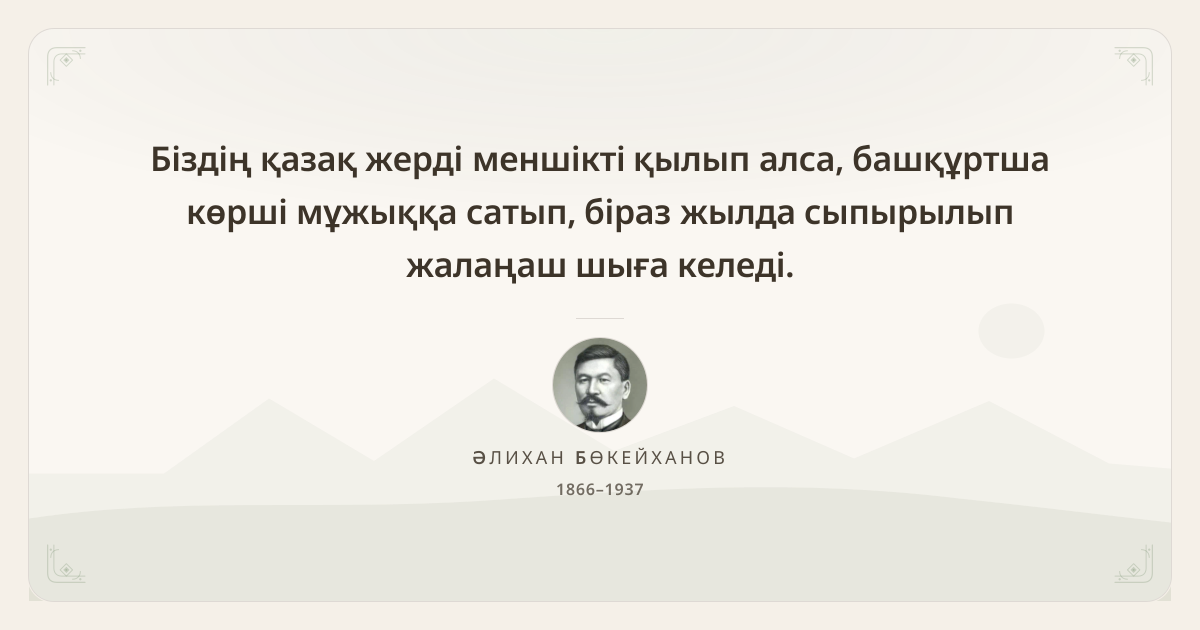 Біздің қазақ жерді меншікті қылып алса, башқұртша көрші мұжыққа сатып, біраз жылда сыпырылып жалаңаш шыға келеді.

ӘЛИХАН БӨКЕЙХАНОВ

1866–1937